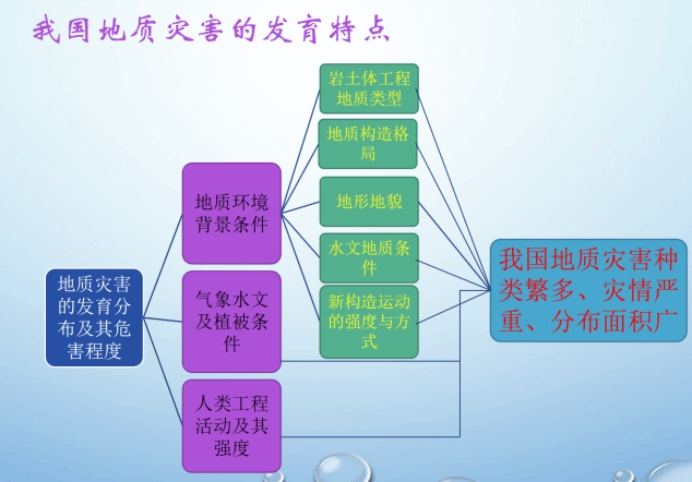 我国地质灾害的发育特点

地质灾害的发育分布及其危害程度

地质环境背景条件

气象水文及植被条件

人类工程活动及其强度

岩土体工程地质类型

地质构造格局

地形地貌

水文地质条件

新构造运动的强度与方式

我国地质灾害种类繁多、灾情严重、分布面积广